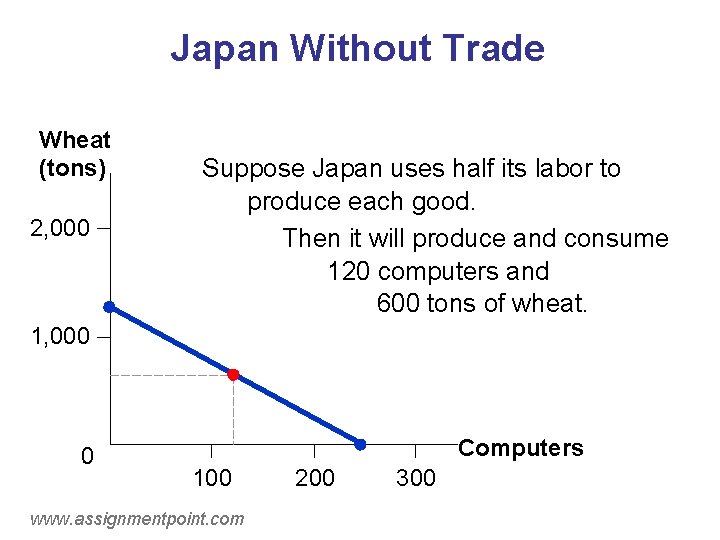 Japan Without Trade

Wheat (tons)

Suppose Japan uses half its labor to produce each good.

Then it will produce and consume 120 computers and 600 tons of wheat.

2,000

1,000

0

100

200

300

Computers

www.assignmentpoint.com